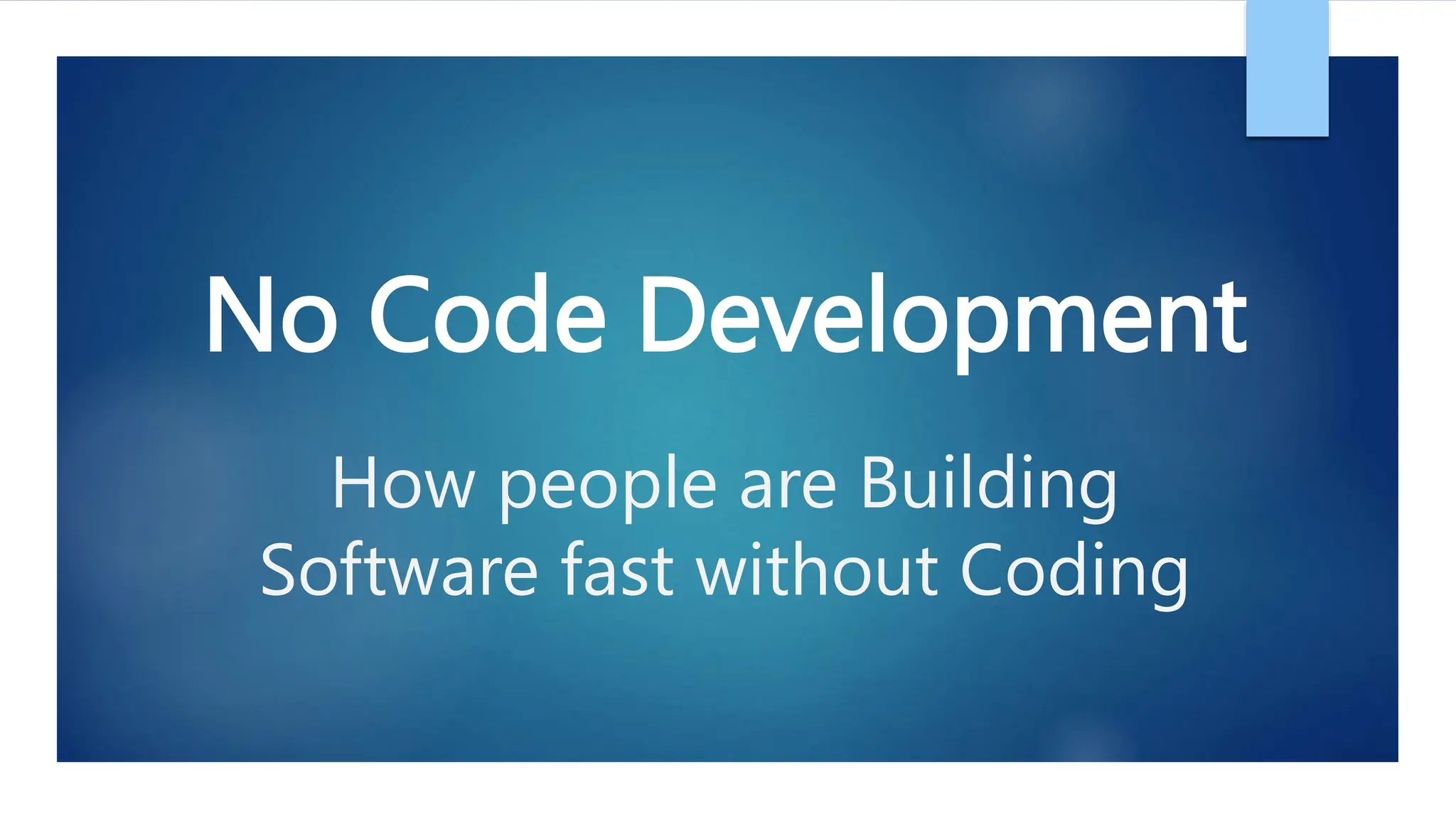 No Code Development

How people are Building Software fast without Coding